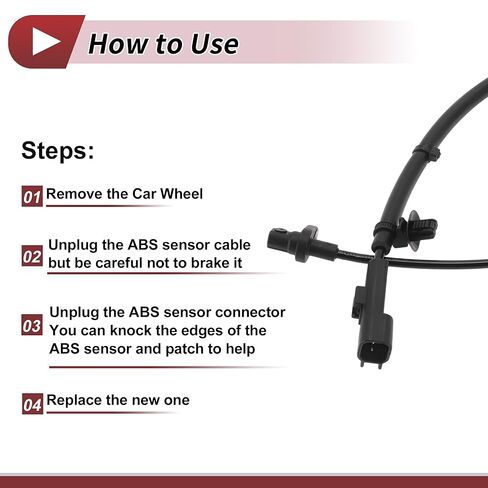 How to Use

Steps:

01 Remove the Car Wheel

02 Unplug the ABS sensor cable but be careful not to brake it

03 Unplug the ABS sensor connector You can knock the edges of the ABS sensor and patch to help

04 Replace the new one